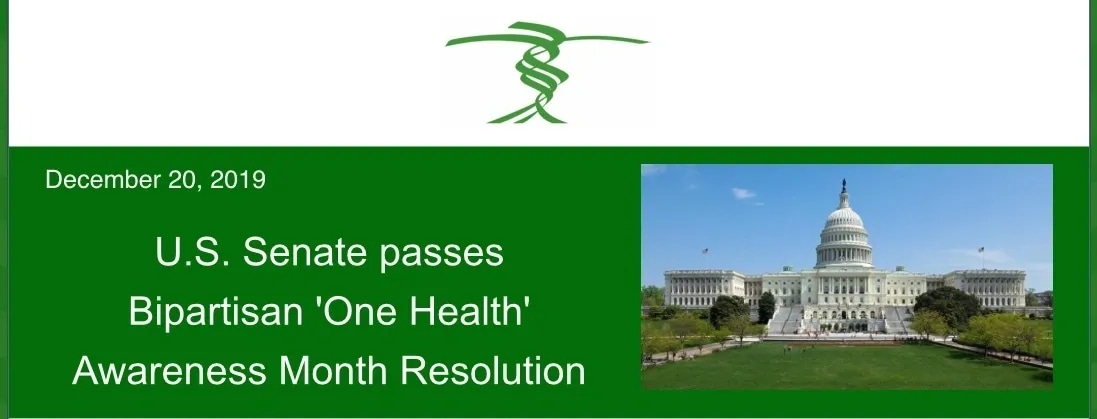 December 20, 2019

U.S. Senate passes Bipartisan 'One Health' Awareness Month Resolution